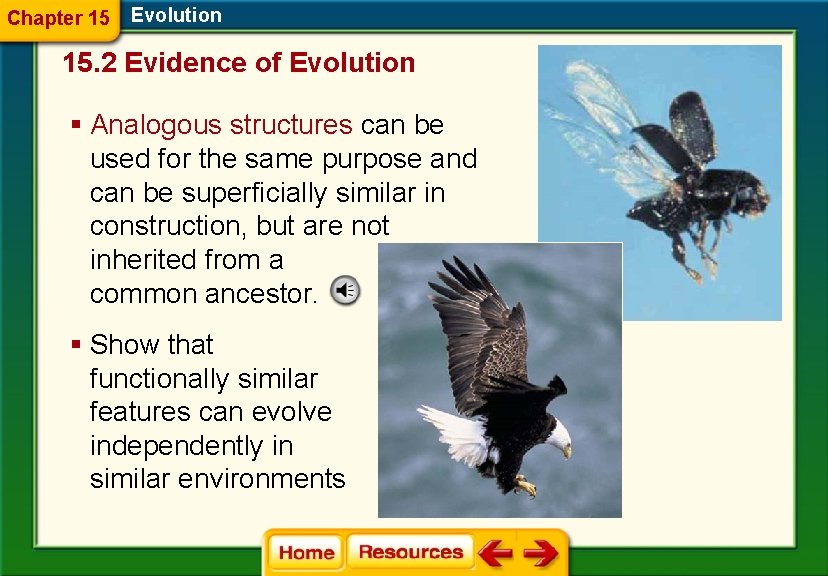 Chapter 15 Evolution

15.2 Evidence of Evolution

▪ Analogous structures can be used for the same purpose and can be superficially similar in construction, but are not inherited from a common ancestor.

▪ Show that functionally similar features can evolve independently in similar environments

Home Resources